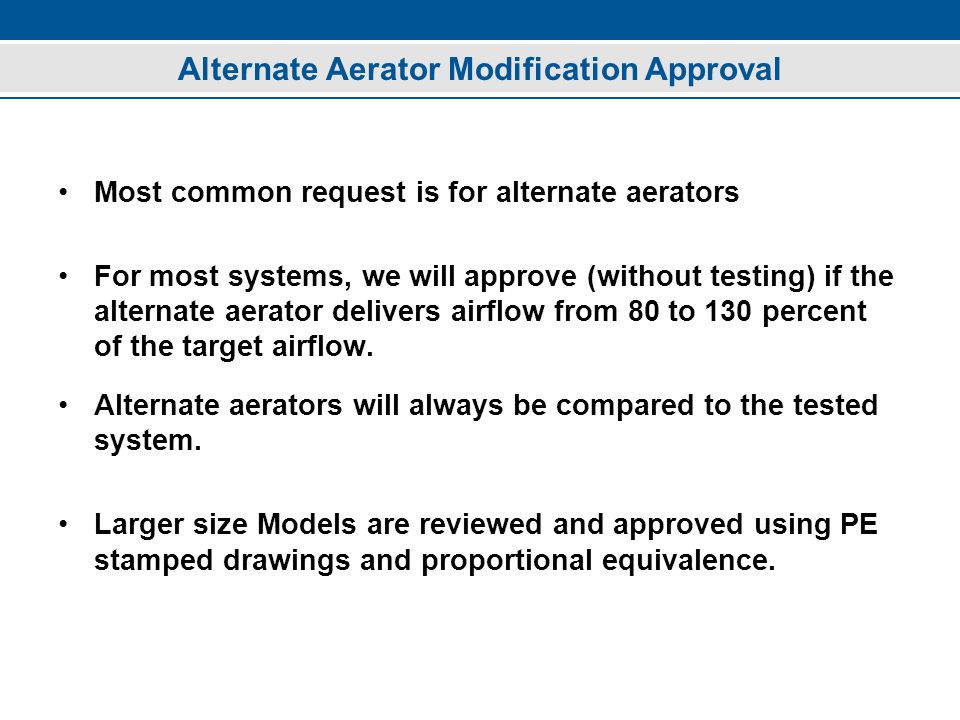 Alternate Aerator Modification Approval

• Most common request is for alternate aerators

• For most systems, we will approve (without testing) if the alternate aerator delivers airflow from 80 to 130 percent of the target airflow.

• Alternate aerators will always be compared to the tested system.

• Larger size Models are reviewed and approved using PE stamped drawings and proportional equivalence.